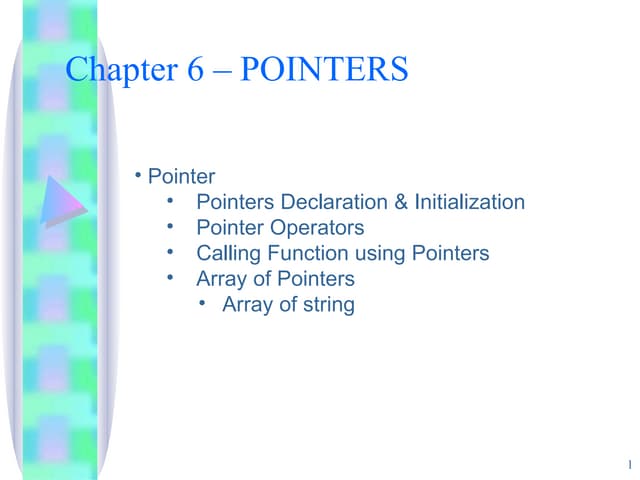 Chapter 6 – POINTERS

• Pointer
  • Pointers Declaration & Initialization
  • Pointer Operators
  • Calling Function using Pointers
  • Array of Pointers
    • Array of string

1